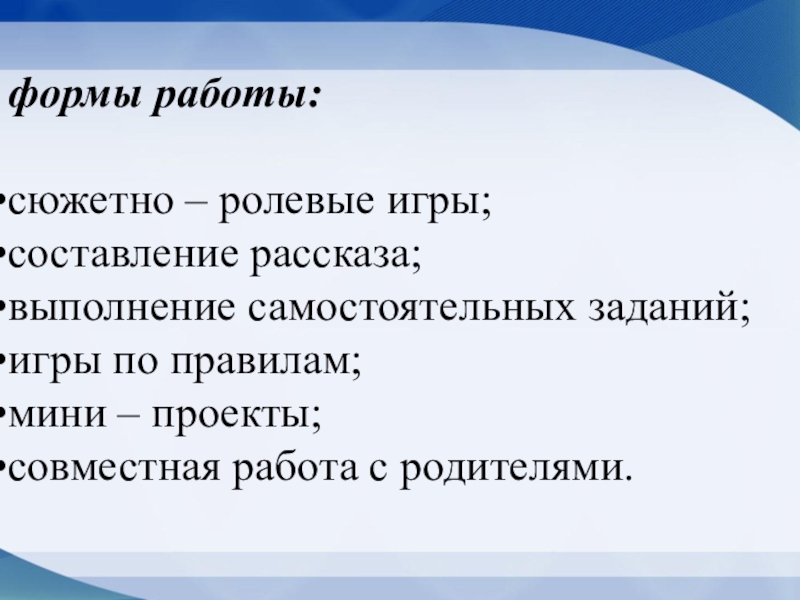 формы работы:

•сюжетно – ролевые игры;
•составление рассказа;
•выполнение самостоятельных заданий;
•игры по правилам;
•мини – проекты;
•совместная работа с родителями.